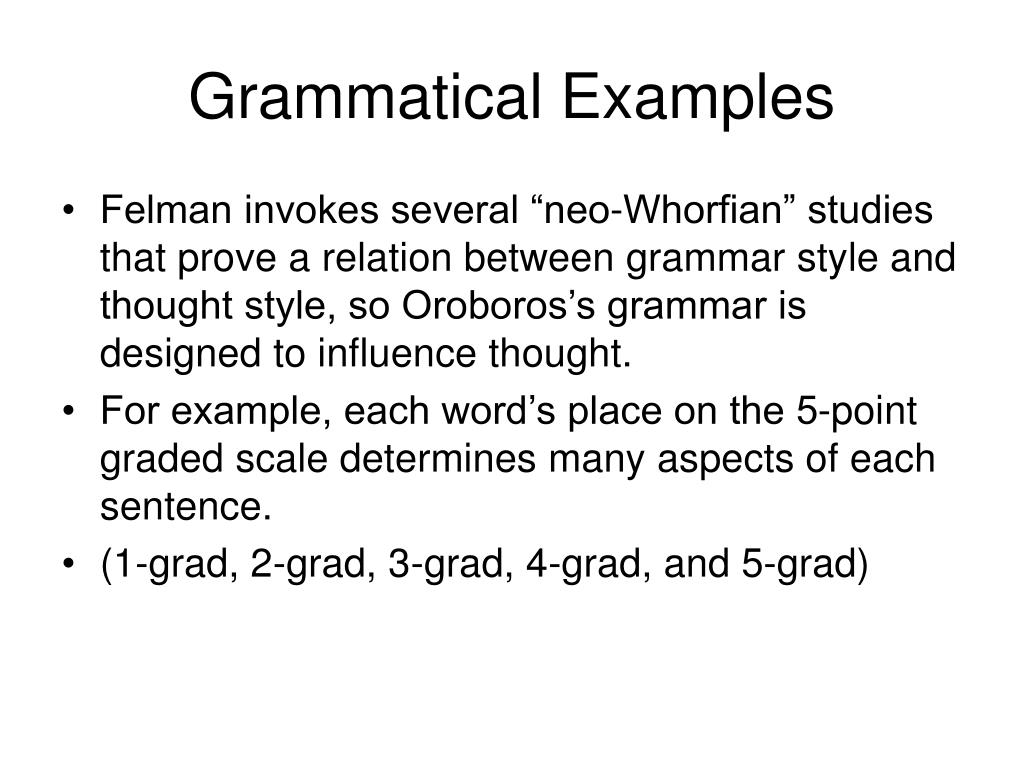 Grammatical Examples

• Felman invokes several “neo-Whorfian” studies that prove a relation between grammar style and thought style, so Oroboros’s grammar is designed to influence thought.
• For example, each word’s place on the 5-point graded scale determines many aspects of each sentence.
• (1-grad, 2-grad, 3-grad, 4-grad, and 5-grad)